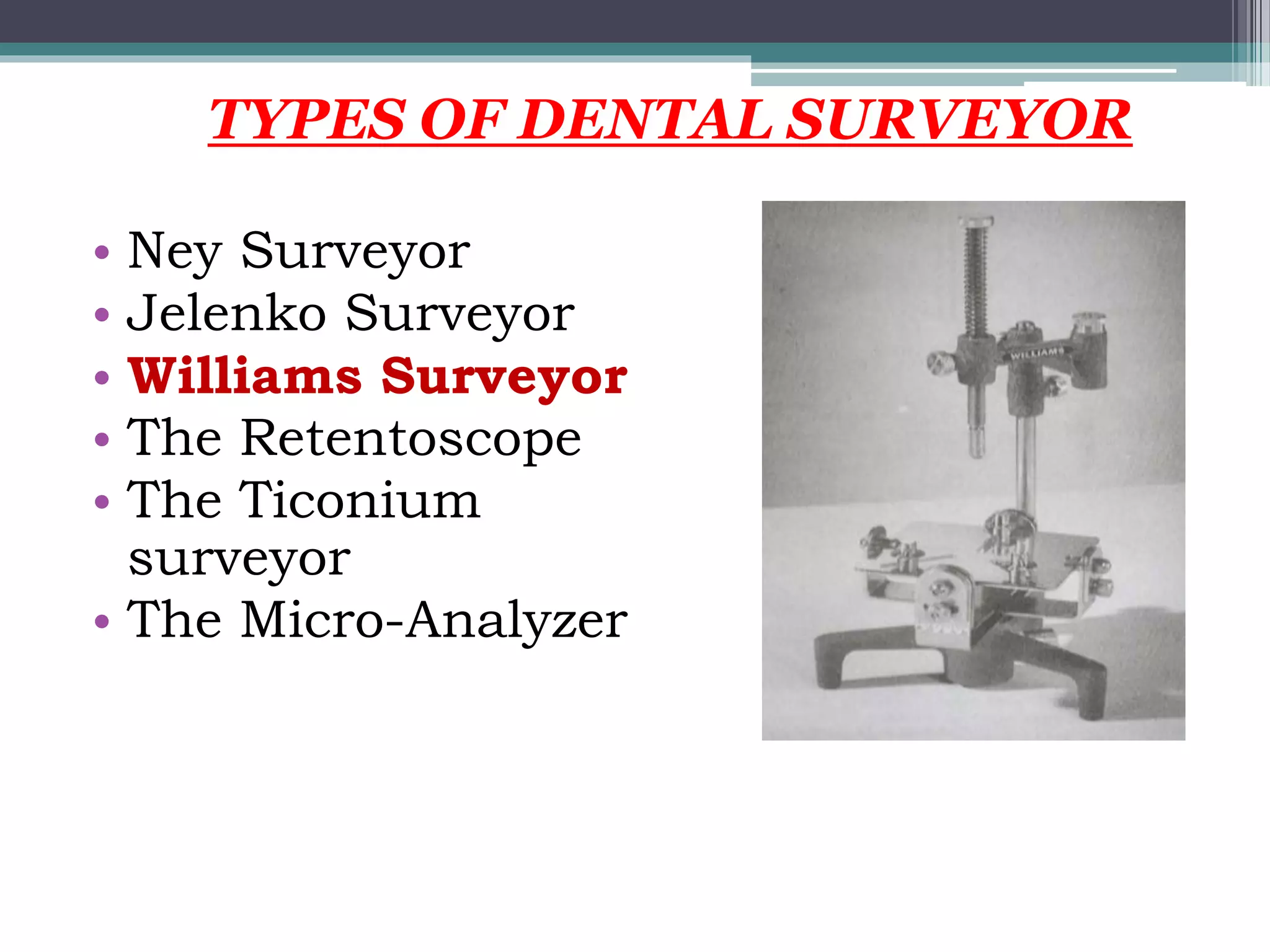 TYPES OF DENTAL SURVEYOR

• Ney Surveyor
• Jelenko Surveyor
• Williams Surveyor
• The Retentoscope
• The Ticonium surveyor
• The Micro-Analyzer

WILLIAMS